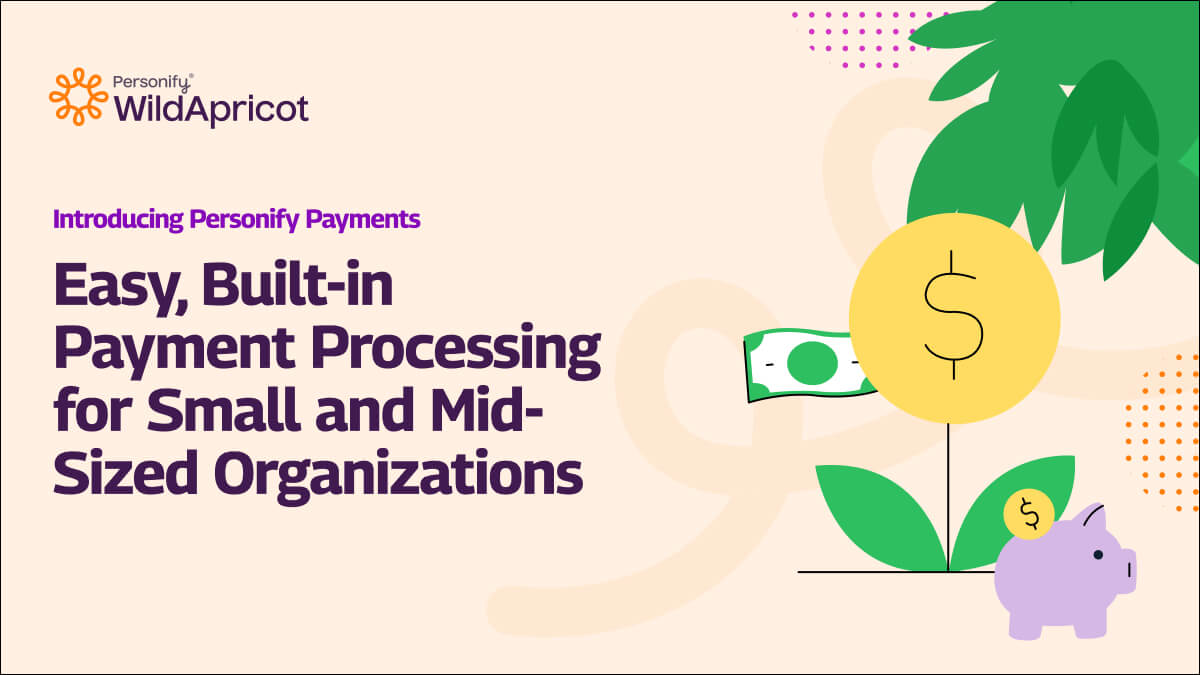 Personify®
WildApricot

Introducing Personify Payments

Easy, Built-in Payment Processing for Small and Mid-Sized Organizations

$

$